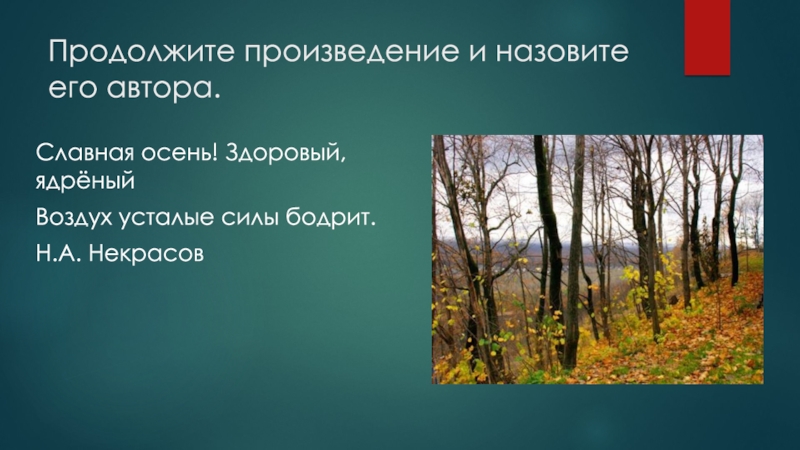 Продолжите произведение и назовите его автора.

Славная осень! Здоровый, ядрёный

Воздух усталые силы бодрит.

Н.А. Некрасов